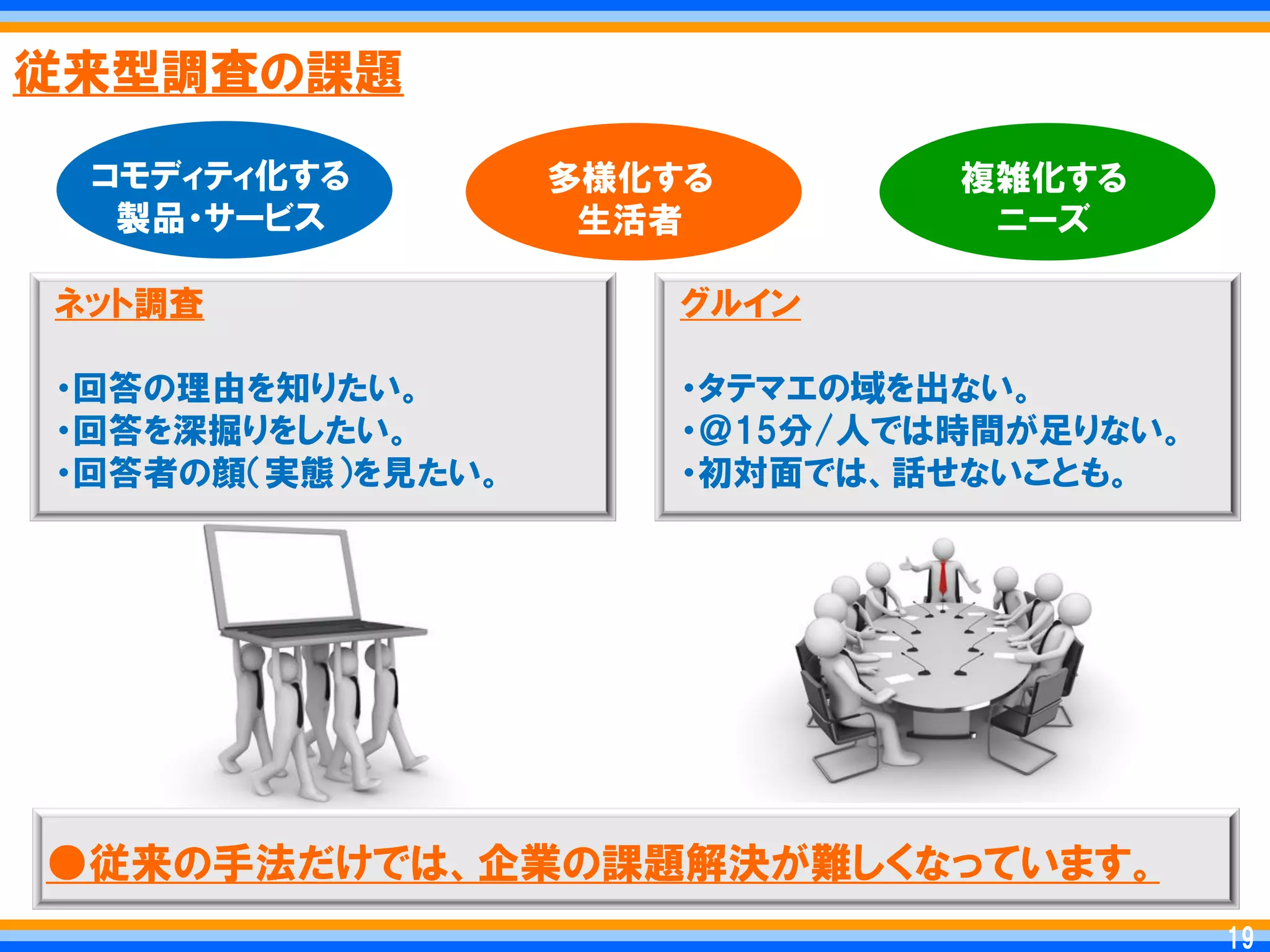 従来型調査の課題

コモディティ化する
製品・サービス

多様化する
生活者

複雑化する
ニーズ

ネット調査

・回答の理由を知りたい。
・回答を深掘りをしたい。
・回答者の顔(実態)を見たい。

グルイン

・タテマエの域を出ない。
・@15分/人では時間が足りない。
・初対面では、話せないことも。

●従来の手法だけでは、企業の課題解決が難しくなっています。

19